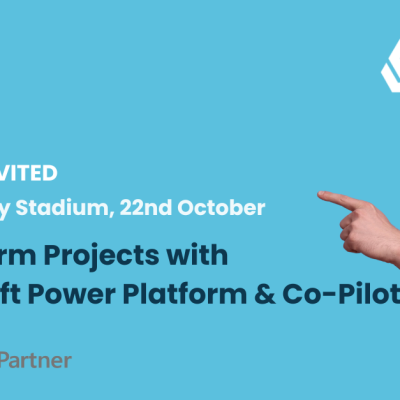 VITED

y Stadium, 22nd October

rm Projects with
ft Power Platform & Co-Pilot

Partner